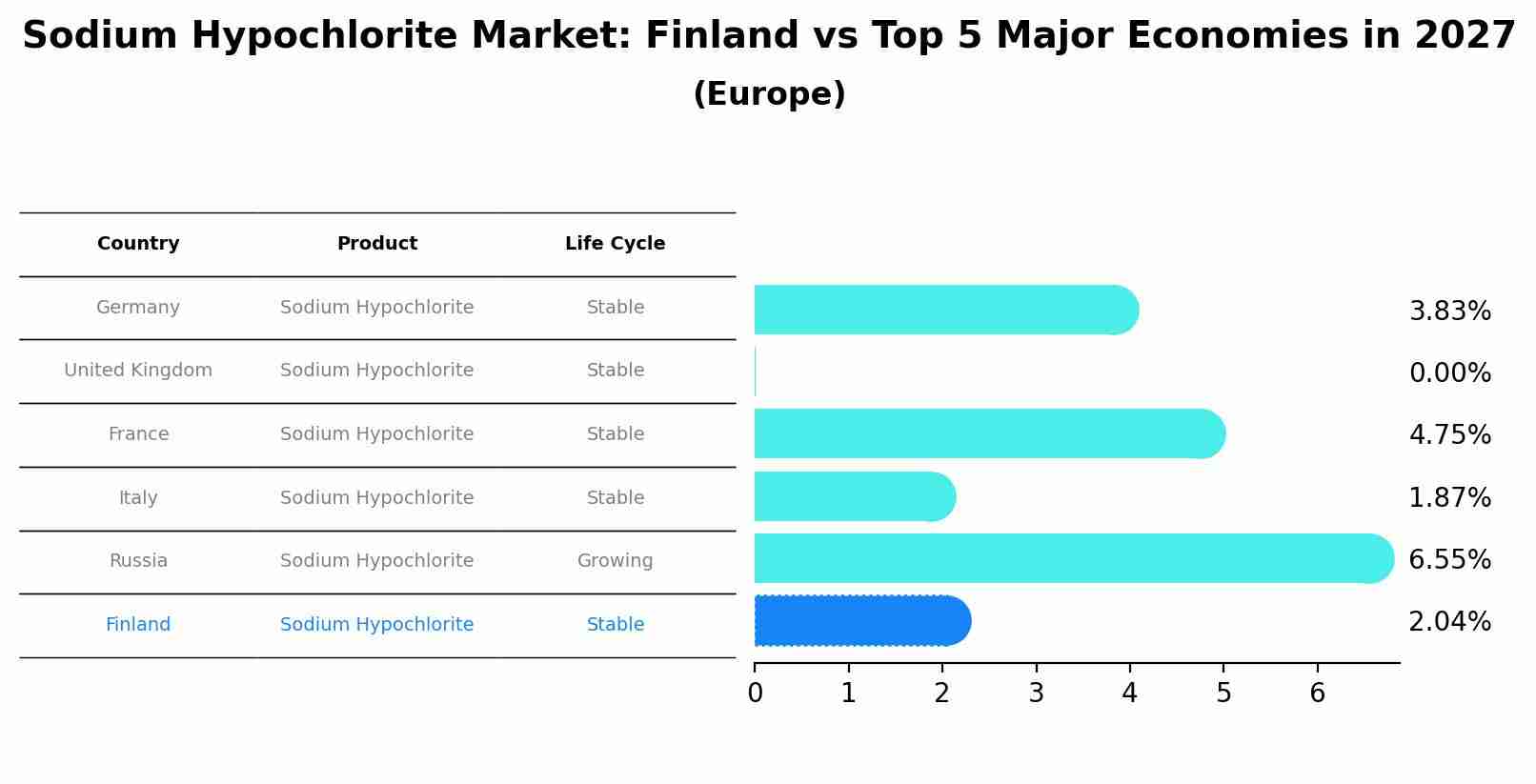 Sodium Hypochlorite Market: Finland vs Top 5 Major Economies in 2027
(Europe)

| Country | Product | Life Cycle |
|---|---|---|
| Germany | Sodium Hypochlorite | Stable |
| United Kingdom | Sodium Hypochlorite | Stable |
| France | Sodium Hypochlorite | Stable |
| Italy | Sodium Hypochlorite | Stable |
| Russia | Sodium Hypochlorite | Growing |
| Finland | Sodium Hypochlorite | Stable |

3.83%
0.00%
4.75%
1.87%
6.55%
2.04%

0 1 2 3 4 5 6